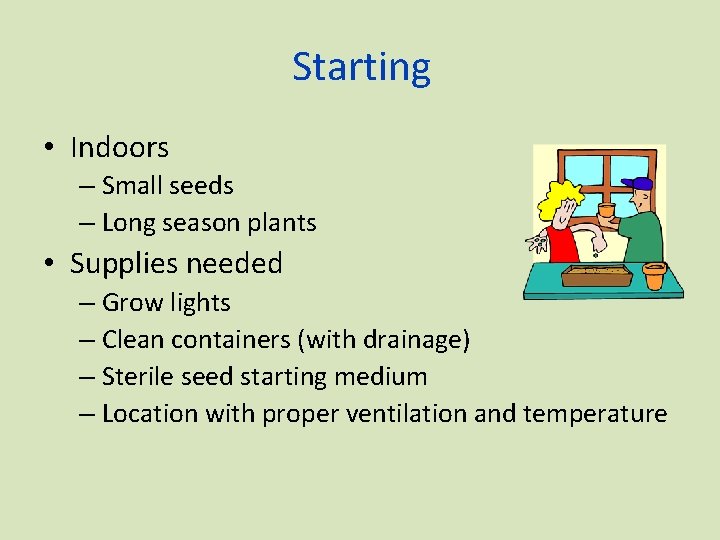 Starting

• Indoors
– Small seeds
– Long season plants

• Supplies needed
– Grow lights
– Clean containers (with drainage)
– Sterile seed starting medium
– Location with proper ventilation and temperature